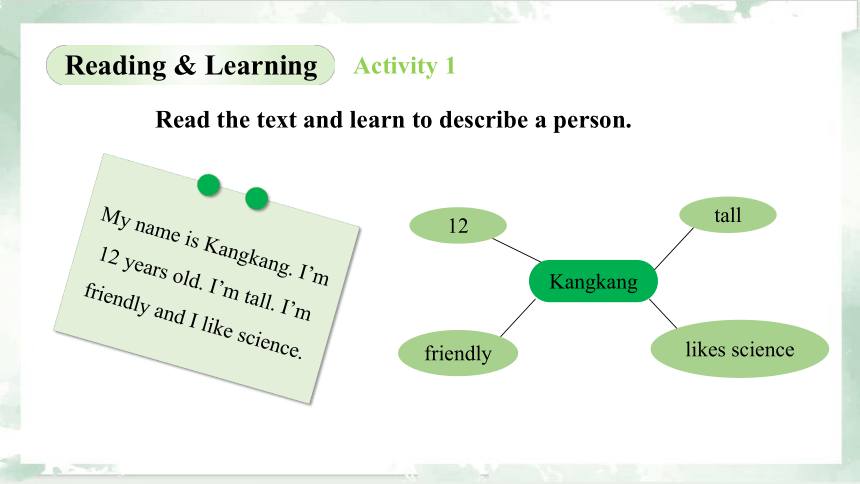 Reading & Learning Activity 1

Read the text and learn to describe a person.

My name is Kangkang. I'm 12 years old. I'm tall. I'm friendly and I like science.

12

tall

Kangkang

friendly

likes science